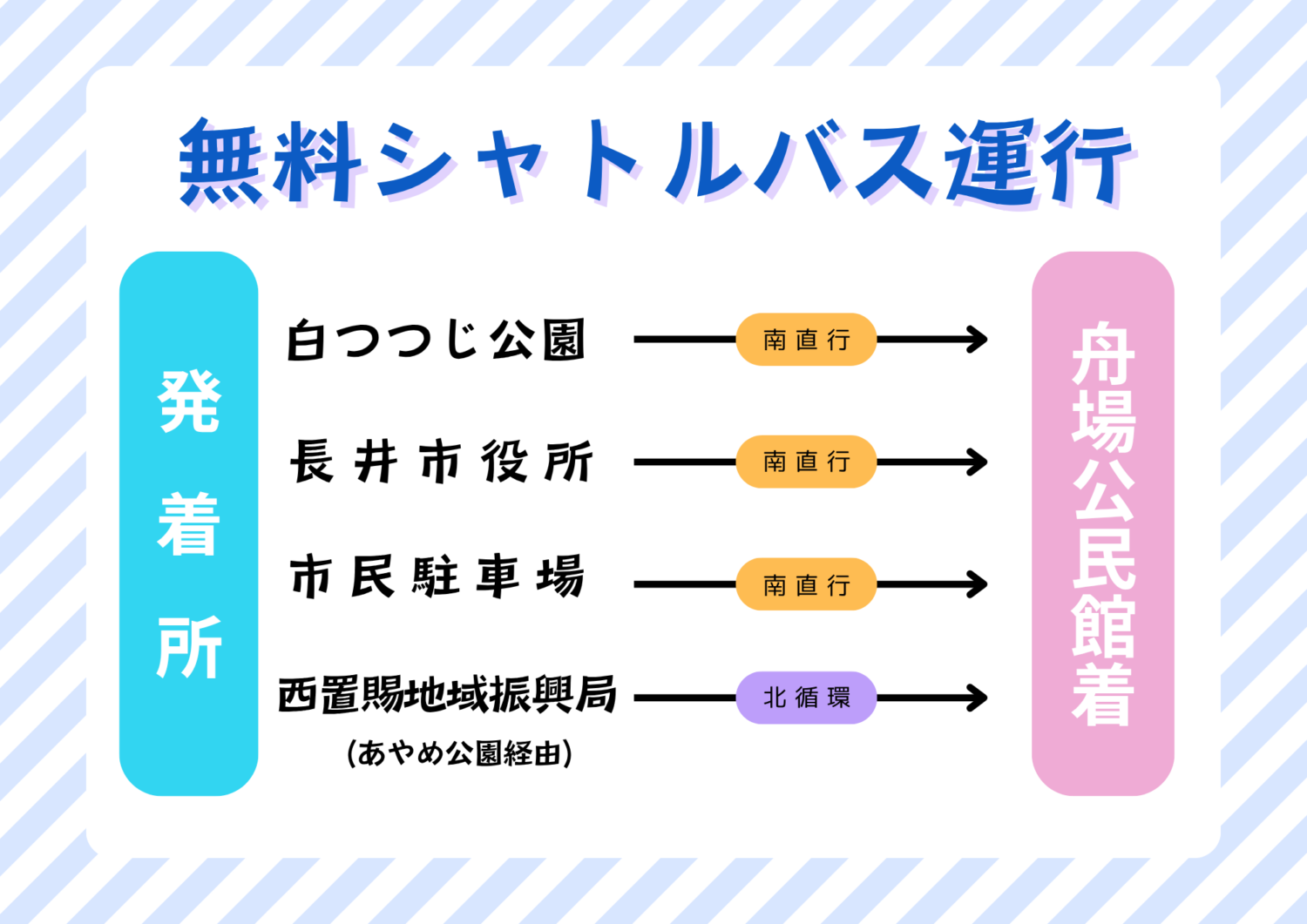 無料シャトルバス運行

発着所

白つつじ公園 南直行

長井市役所 南直行

市民駐車場 南直行

西置賜地域振興局
(あやめ公園経由) 北循環

舟場公民館着